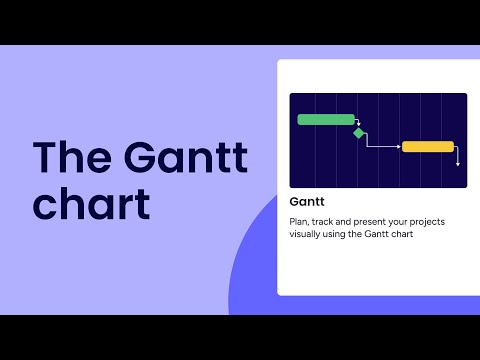 The Gantt chart

Gantt

Plan, track and present your projects visually using the Gantt chart